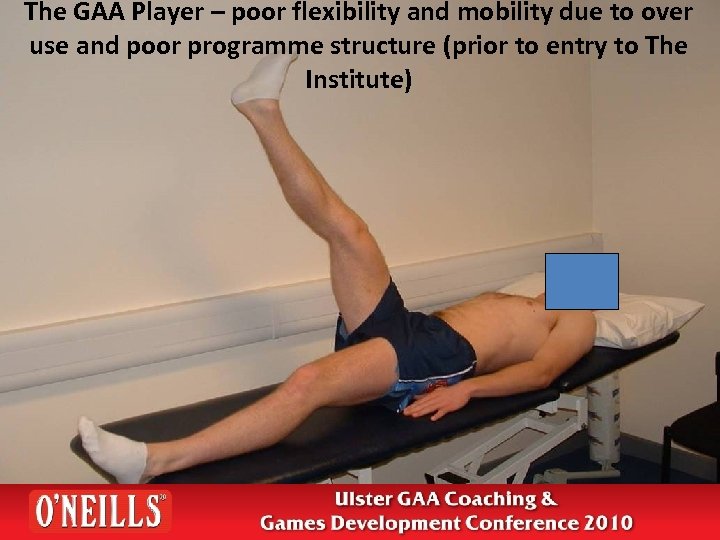 The GAA Player – poor flexibility and mobility due to over use and poor programme structure (prior to entry to The Institute)

O'NEILLS

Ulster GAA Coaching & Games Development Conference 2010